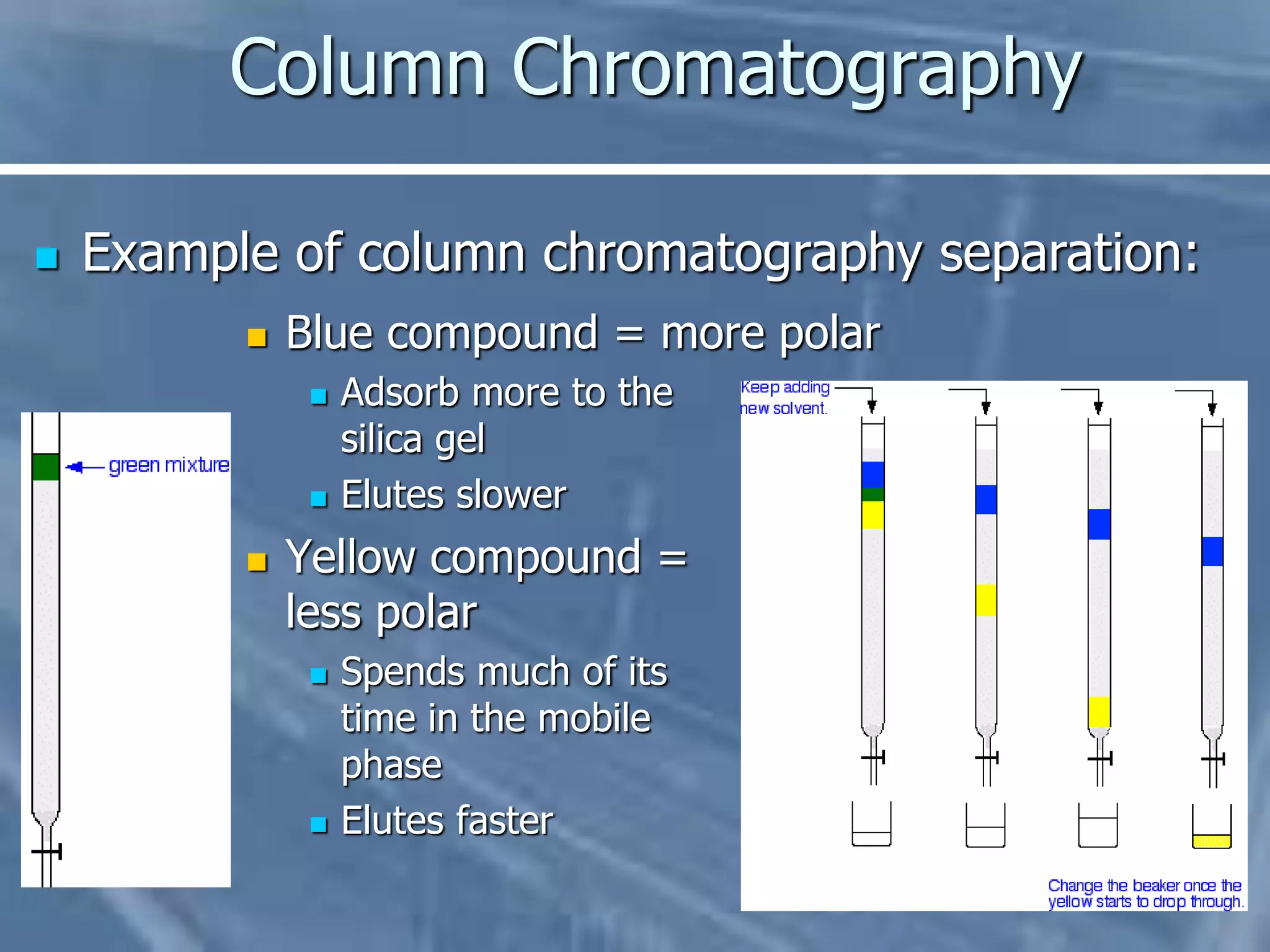 Column Chromatography

Example of column chromatography separation:

Blue compound = more polar

Adsorb more to the silica gel

Elutes slower

Yellow compound = less polar

Spends much of its time in the mobile phase

Elutes faster

green mixture

Keep adding new solvent.

Change the beaker once the yellow starts to drop through.